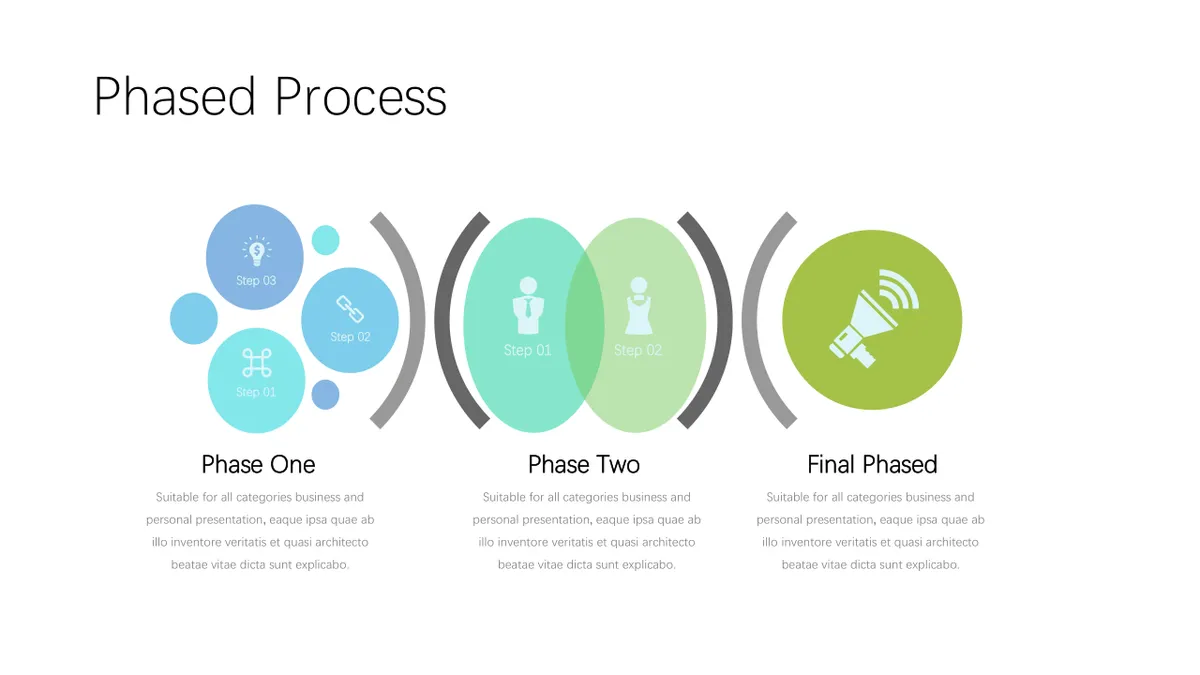 Phased Process

Step 03

Step 02

Step 01

Step 01

Step 02

Phase One

Suitable for all categories business and personal presentation, eaque ipsa quae ab illo inventore veritatis et quasi architecto beatae vitae dicta sunt explicabo.

Phase Two

Suitable for all categories business and personal presentation, eaque ipsa quae ab illo inventore veritatis et quasi architecto beatae vitae dicta sunt explicabo.

Final Phased

Suitable for all categories business and personal presentation, eaque ipsa quae ab illo inventore veritatis et quasi architecto beatae vitae dicta sunt explicabo.